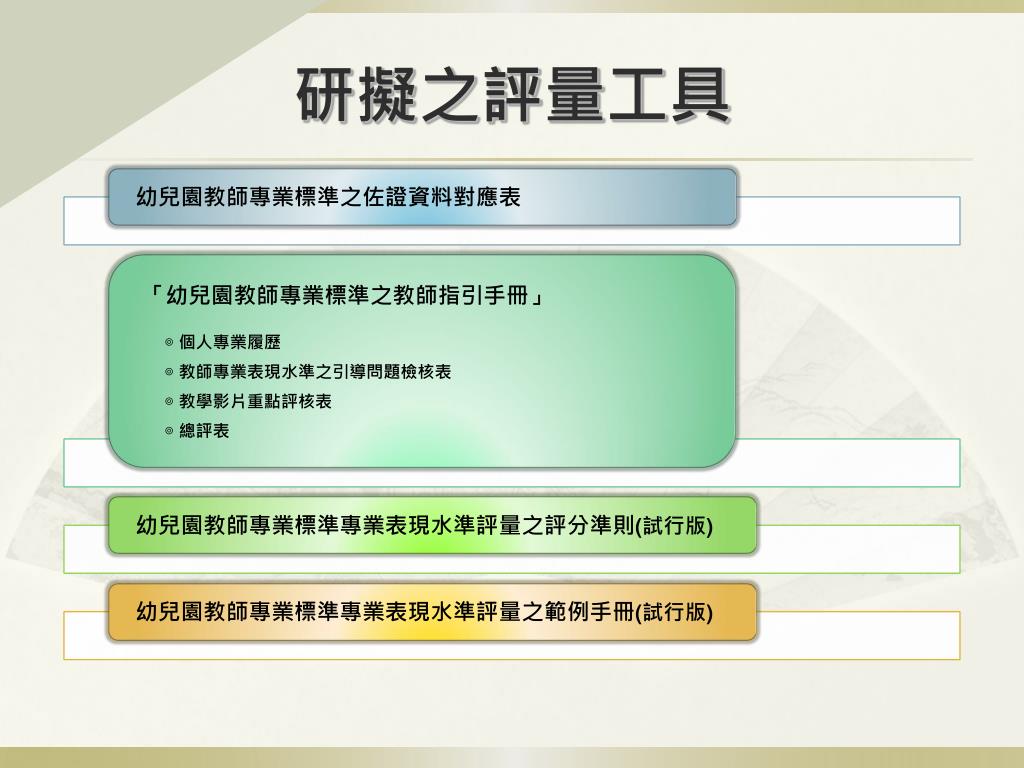 研擬之評量工具

幼兒園教師專業標準之佐證資料對應表

「幼兒園教師專業標準之教師指引手冊」

◎ 個人專業履歷
◎ 教師專業表現水準之引導問題檢核表
◎ 教學影片重點評核表
◎ 總評表

幼兒園教師專業標準專業表現水準評量之評分準則(試行版)

幼兒園教師專業標準專業表現水準評量之範例手冊(試行版)